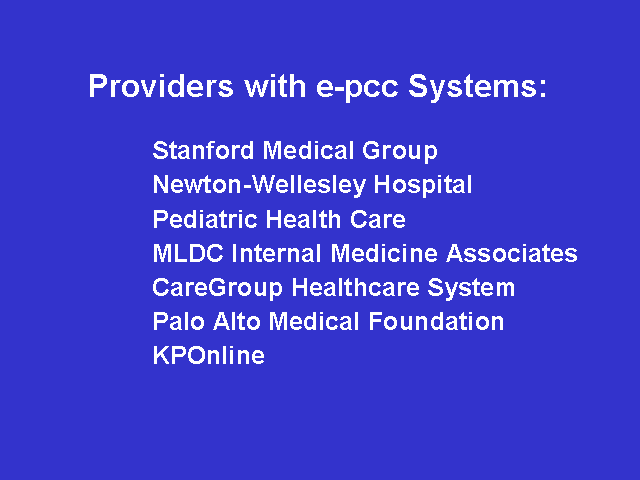 Providers with e-pcc Systems:

Stanford Medical Group
Newton-Wellesley Hospital
Pediatric Health Care
MLDC Internal Medicine Associates
CareGroup Healthcare System
Palo Alto Medical Foundation
KPOnline